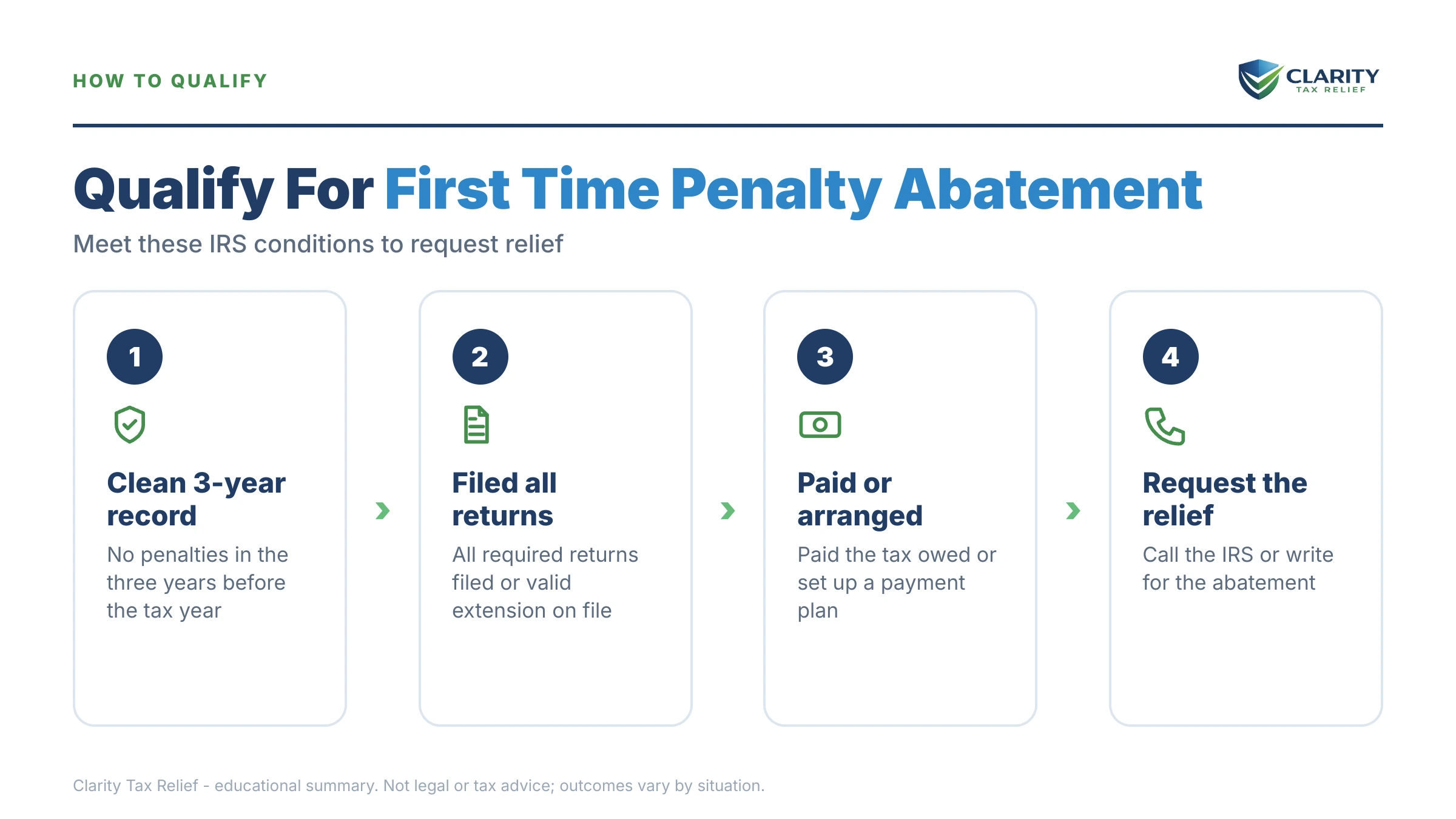 HOW TO QUALIFY

CLARITY
TAX RELIEF

Qualify For First Time Penalty Abatement

Meet these IRS conditions to request relief

1

Clean 3-year record

No penalties in the three years before the tax year

2

Filed all returns

All required returns filed or valid extension on file

3

Paid or arranged

Paid the tax owed or set up a payment plan

4

Request the relief

Call the IRS or write for the abatement

Clarity Tax Relief - educational summary. Not legal or tax advice; outcomes vary by situation.